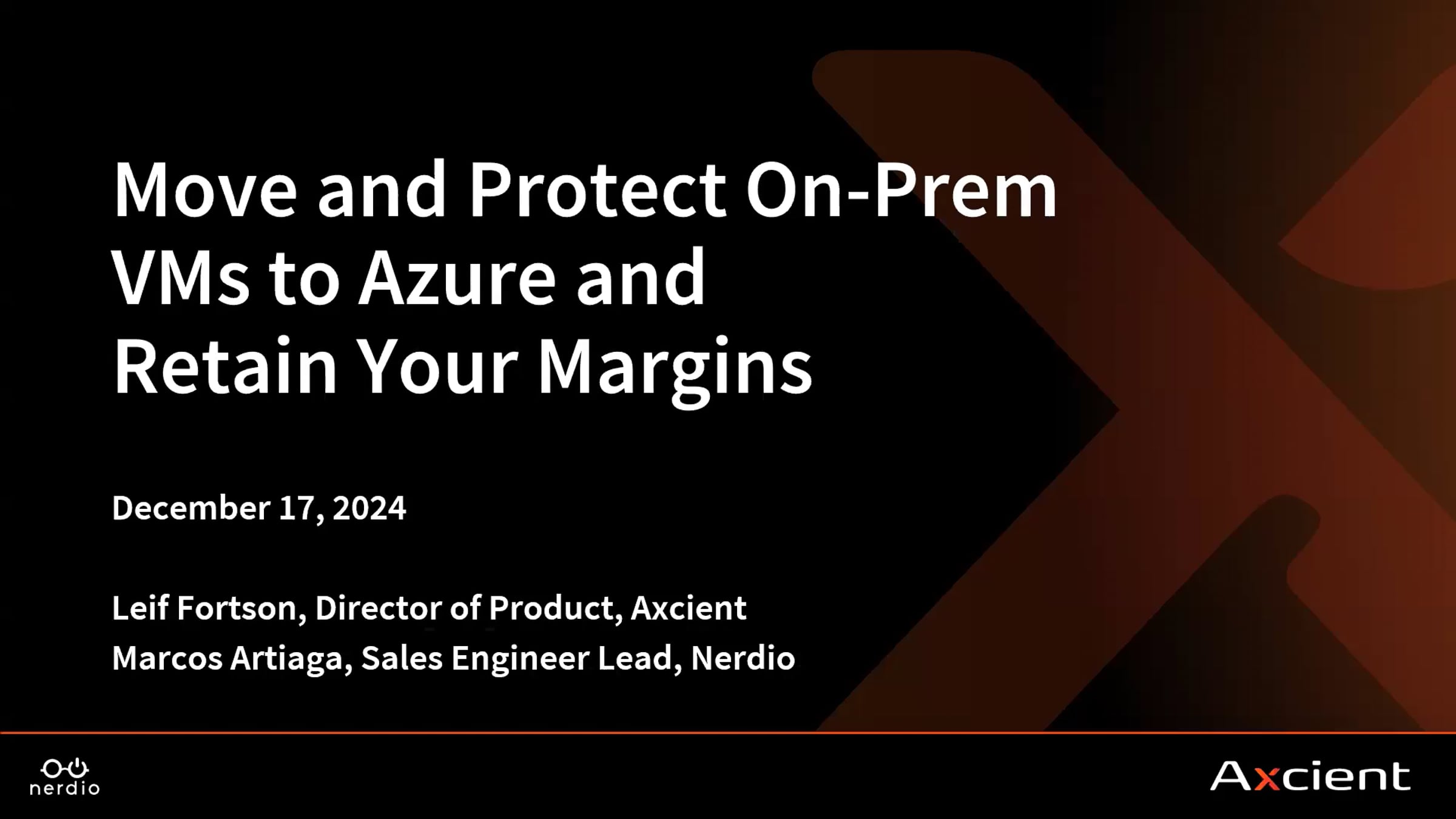 Move and Protect On-Prem VMs to Azure and Retain Your Margins

December 17, 2024

Leif Fortson, Director of Product, Axcient
Marcos Artiaga, Sales Engineer Lead, Nerdio

nerdio

Axcient